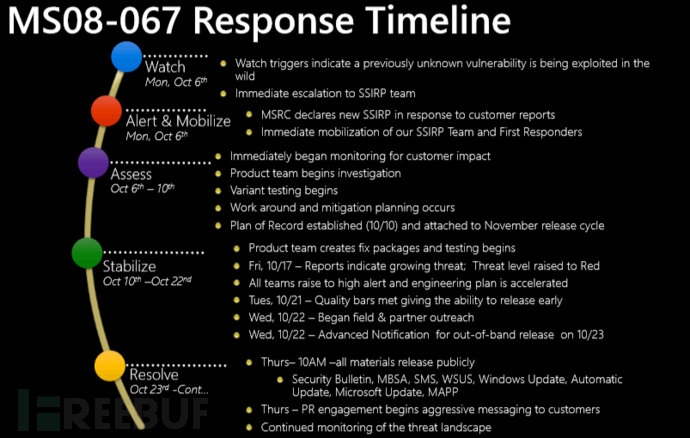 MS08-067 Response Timeline

Watch
Mon, Oct 6th

- Watch triggers indicate a previously unknown vulnerability is being exploited in the wild
- Immediate escalation to SSIRP team

Alert & Mobilize
Mon, Oct 6th

- MSRC declares new SSIRP in response to customer reports
- Immediate mobilization of our SSIRP Team and First Responders

Assess
Oct 6th – 10th

- Immediately began monitoring for customer impact
- Product team begins investigation
- Variant testing begins
- Work around and mitigation planning occurs
- Plan of Record established (10/10) and attached to November release cycle

Stabilize
Oct 10th –Oct 22nd

- Product team creates fix packages and testing begins
- Fri, 10/17 – Reports indicate growing threat; Threat level raised to Red
- All teams raise to high alert and engineering plan is accelerated
- Tues, 10/21 – Quality bars met giving the ability to release early
- Wed, 10/22 – Began field & partner outreach
- Wed, 10/22 – Advanced Notification for out-of-band release on 10/23

Resolve
Oct 23rd -Cont...

- Thurs– 10AM –all materials release publicly
  - Security Bulletin, MBSA, SMS, WSUS, Windows Update, Automatic Update, Microsoft Update, MAPP
- Thurs – PR engagement begins aggressive messaging to customers
- Continued monitoring of the threat landscape

FREEBUF